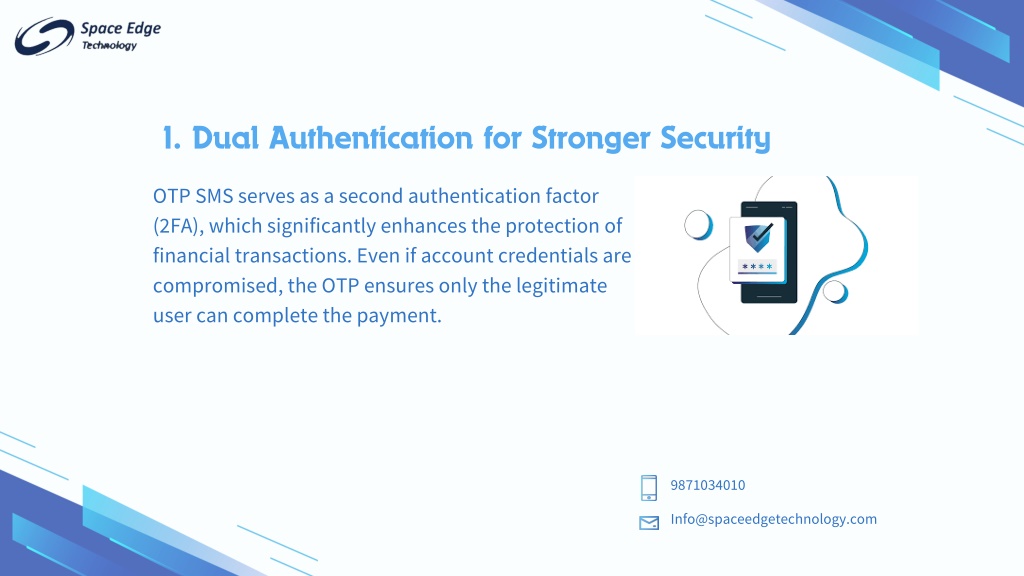 Space Edge
Technology

1. Dual Authentication for Stronger Security

OTP SMS serves as a second authentication factor (2FA), which significantly enhances the protection of financial transactions. Even if account credentials are compromised, the OTP ensures only the legitimate user can complete the payment.

****

9871034010

Info@spaceedgetechnology.com